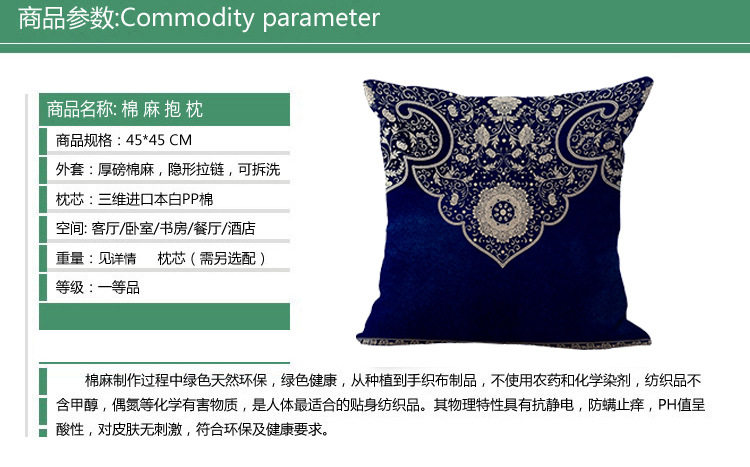 商品参数:Commodity parameter

商品名称: 棉 麻 抱 枕

商品规格：45*45 CM

外套：厚磅棉麻，隐形拉链，可拆洗

枕芯：三维进口本白PP棉

空间: 客厅/卧室/书房/餐厅/酒店

重量：见详情　枕芯（需另选配）

等级：一等品

棉麻制作过程中绿色天然环保，绿色健康，从种植到手织布制品，不使用农药和化学染剂，纺织品不含甲醇，偶氮等化学有害物质，是人体最适合的贴身纺织品。其物理特性具有抗静电，防螨止痒，PH值呈酸性，对皮肤无刺激，符合环保及健康要求。